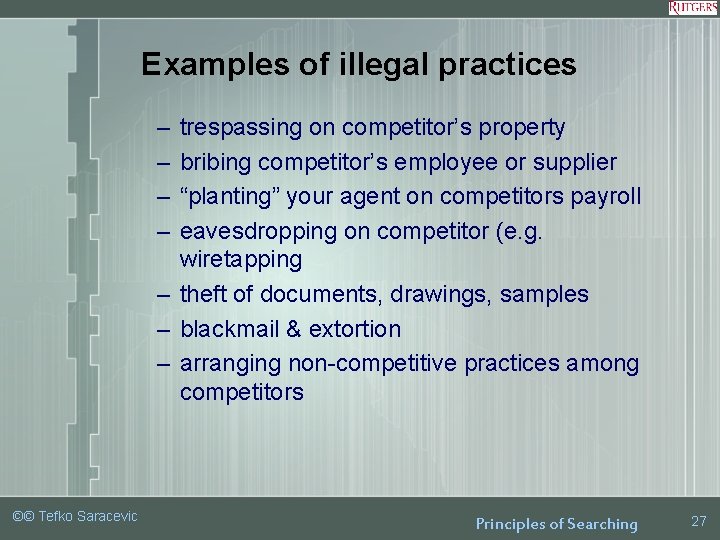 RUTGERS

Examples of illegal practices

– trespassing on competitor’s property
– bribing competitor’s employee or supplier
– “planting” your agent on competitors payroll
– eavesdropping on competitor (e.g. wiretapping
– theft of documents, drawings, samples
– blackmail & extortion
– arranging non-competitive practices among competitors

©© Tefko Saracevic

Principles of Searching

27